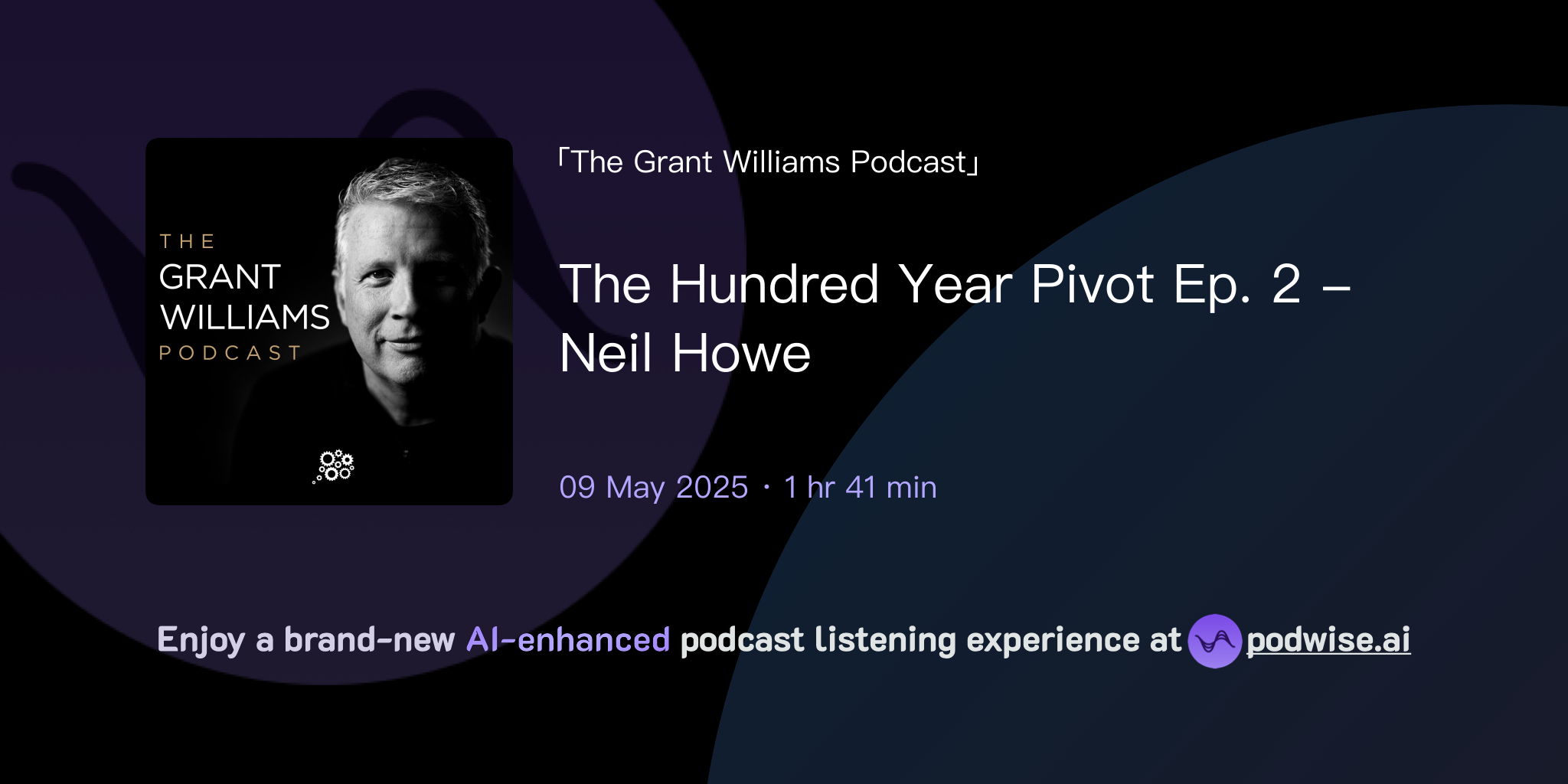 THE
GRANT
WILLIAMS
PODCAST

「The Grant Williams Podcast」

The Hundred Year Pivot Ep. 2 – Neil Howe

09 May 2025 · 1 hr 41 min

Enjoy a brand-new AI-enhanced podcast listening experience at podwise.ai